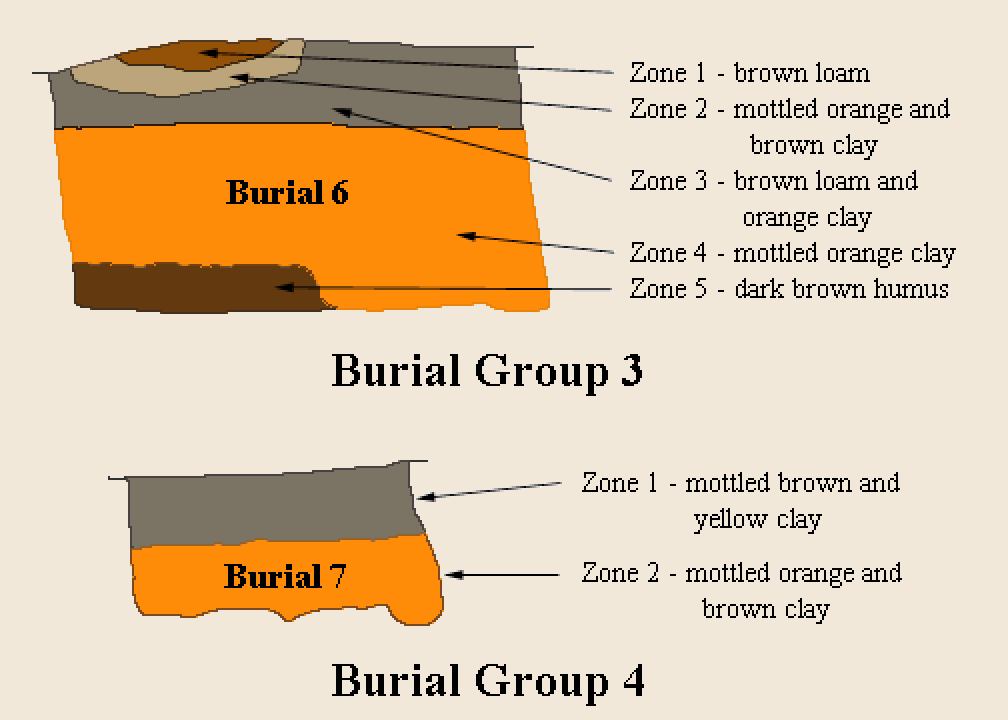 Burial 6

Zone 1 - brown loam
Zone 2 - mottled orange and brown clay
Zone 3 - brown loam and orange clay
Zone 4 - mottled orange clay
Zone 5 - dark brown humus

Burial Group 3

Burial 7

Zone 1 - mottled brown and yellow clay
Zone 2 - mottled orange and brown clay

Burial Group 4